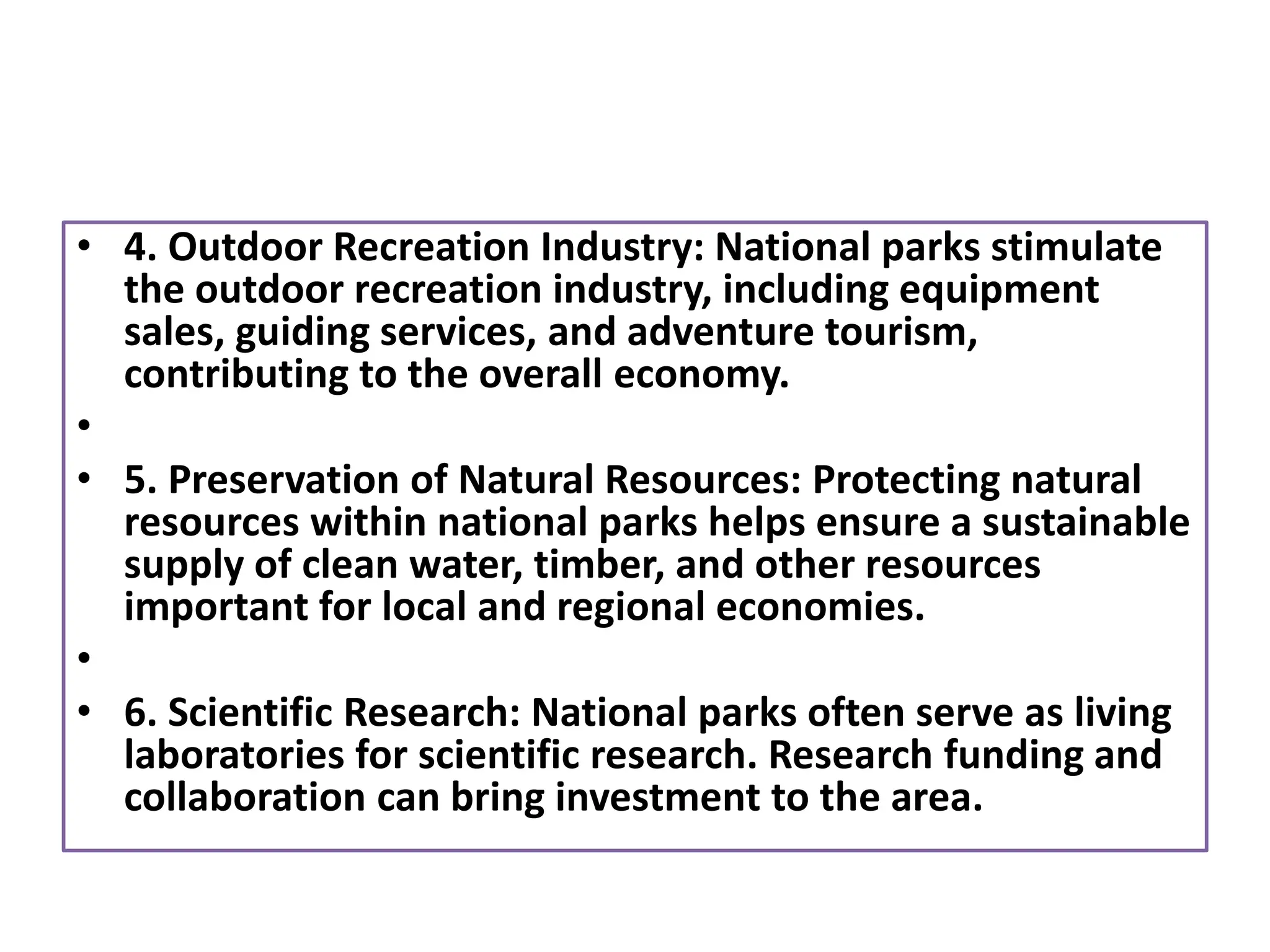 • 4. Outdoor Recreation Industry: National parks stimulate the outdoor recreation industry, including equipment sales, guiding services, and adventure tourism, contributing to the overall economy.

•

• 5. Preservation of Natural Resources: Protecting natural resources within national parks helps ensure a sustainable supply of clean water, timber, and other resources important for local and regional economies.

•

• 6. Scientific Research: National parks often serve as living laboratories for scientific research. Research funding and collaboration can bring investment to the area.